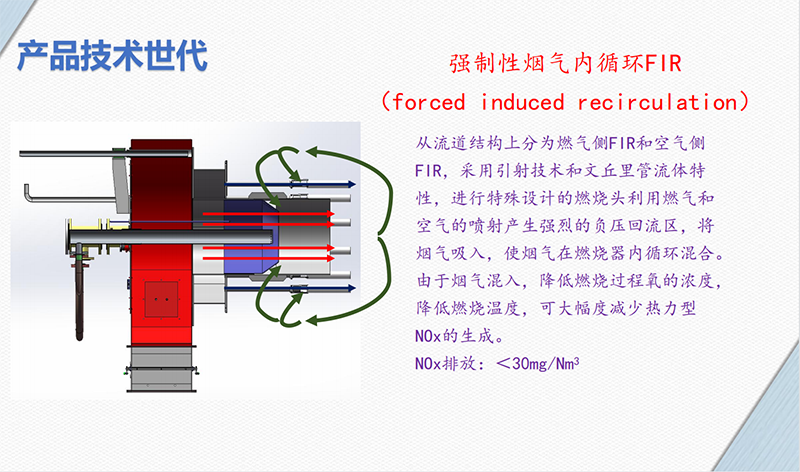 产品技术世代

强制性烟气内循环FIR

(forced induced recirculation)

从流道结构上分为燃气侧FIR和空气侧FIR，采用引射技术和文丘里管流体特性，进行特殊设计的燃烧头利用燃气和空气的喷射产生强烈的负压回流区，将烟气吸入，使烟气在燃烧器内循环混合。由于烟气混入，降低燃烧过程氧的浓度，降低燃烧温度，可大幅度减少热力型NOx的生成。

NOx排放：＜30mg/Nm³